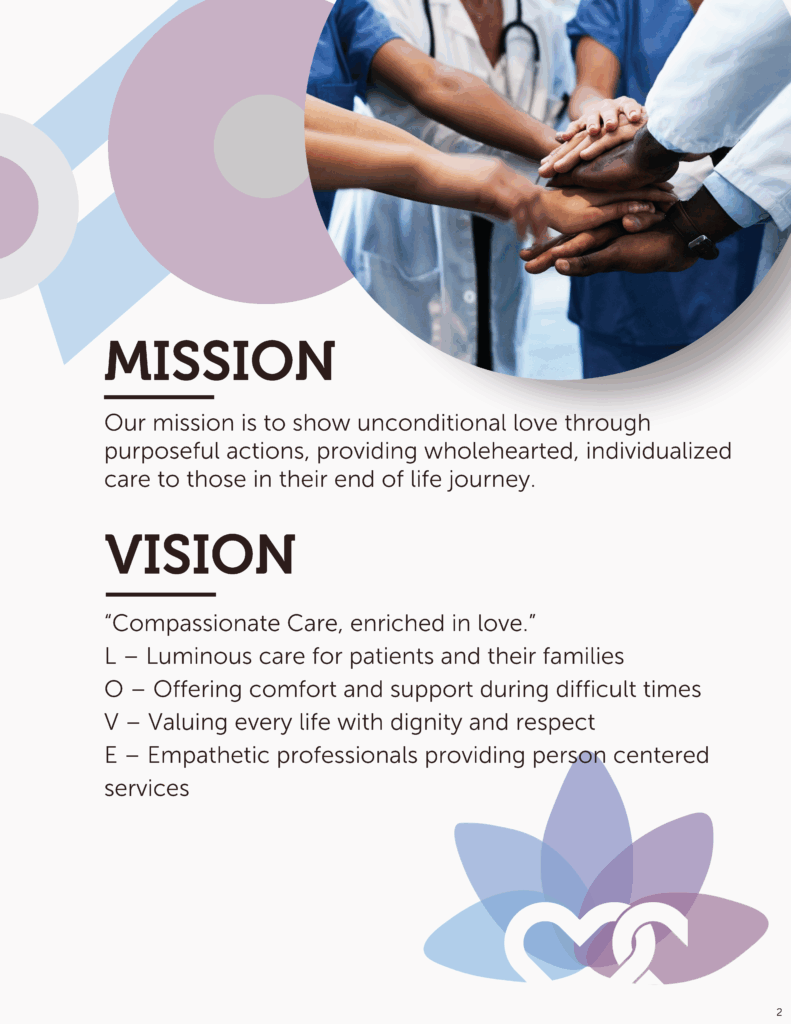 MISSION

Our mission is to show unconditional love through purposeful actions, providing wholehearted, individualized care to those in their end of life journey.

VISION

“Compassionate Care, enriched in love.”
L – Luminous care for patients and their families
O – Offering comfort and support during difficult times
V – Valuing every life with dignity and respect
E – Empathetic professionals providing person centered services

2